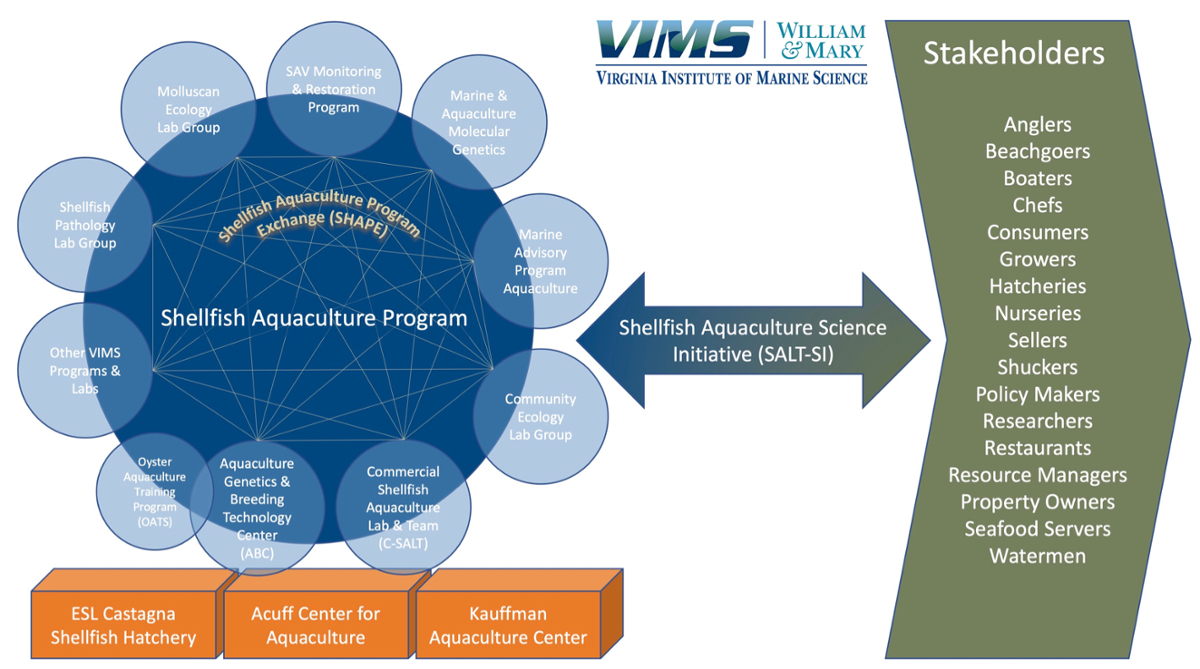 VIMS | WILLIAM & MARY
VIRGINIA INSTITUTE OF MARINE SCIENCE

Molluscan Ecology Lab Group

SAV Monitoring & Restoration Program

Marine & Aquaculture Molecular Genetics

Shellfish Pathology Lab Group

Shellfish Aquaculture Program Exchange (SHAPE)

Marine Advisory Program Aquaculture

Shellfish Aquaculture Program

Other VIMS Programs & Labs

Community Ecology Lab Group

Oyster Aquaculture Training Program (OATS)

Aquaculture Genetics & Breeding Technology Center (ABC)

Commercial Shellfish Aquaculture Lab & Team (C-SALT)

ESL Castagna Shellfish Hatchery

Acuff Center for Aquaculture

Kauffman Aquaculture Center

Shellfish Aquaculture Science Initiative (SALT-SI)

Stakeholders

Anglers
Beachgoers
Boaters
Chefs
Consumers
Growers
Hatcheries
Nurseries
Sellers
Shuckers
Policy Makers
Researchers
Restaurants
Resource Managers
Property Owners
Seafood Servers
Watermen